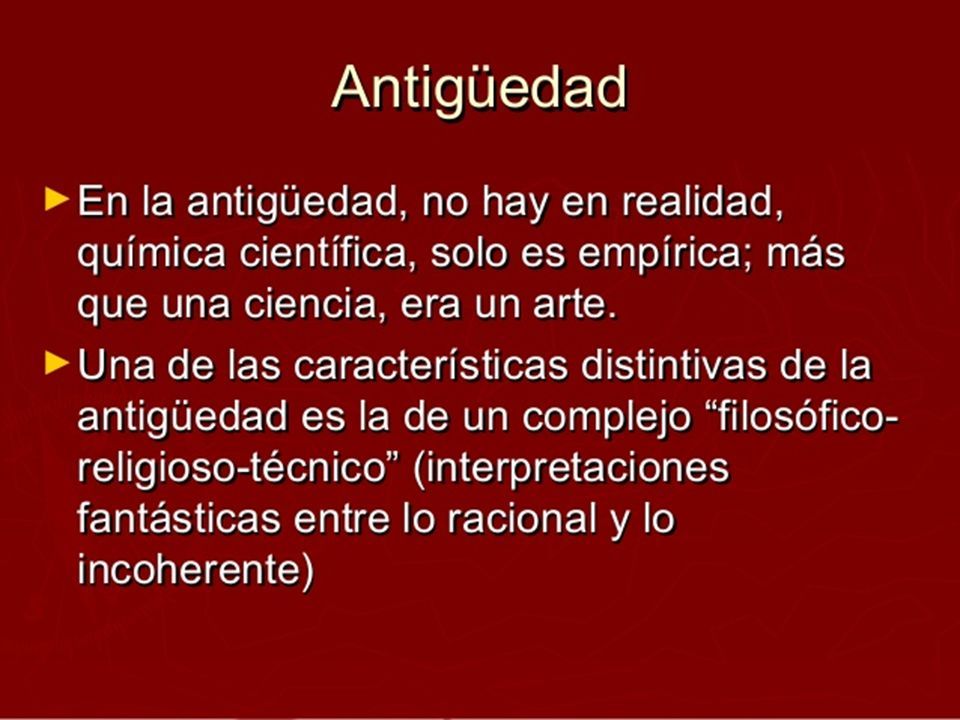 Antigüedad

► En la antigüedad, no hay en realidad, química científica, solo es empírica; más que una ciencia, era un arte.

► Una de las características distintivas de la antigüedad es la de un complejo “filosófico-religioso-técnico” (interpretaciones fantásticas entre lo racional y lo incoherente)